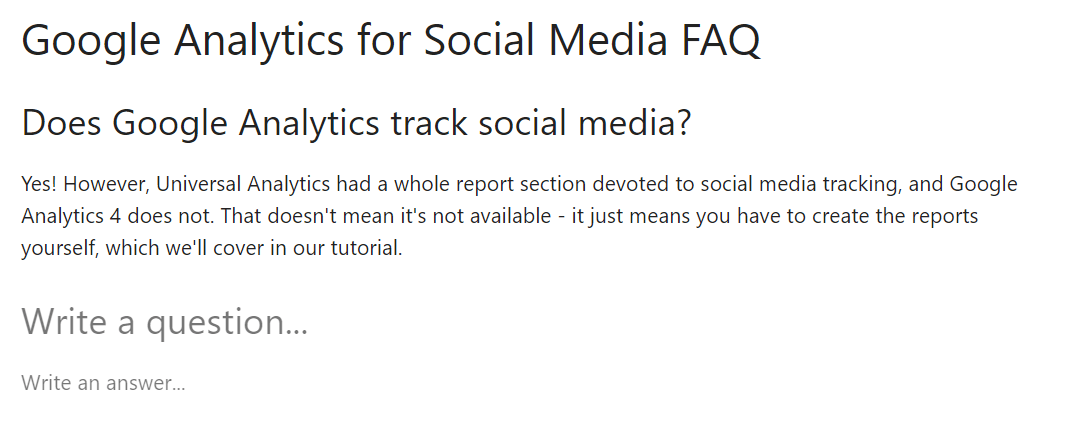 Google Analytics for Social Media FAQ

Does Google Analytics track social media?

Yes! However, Universal Analytics had a whole report section devoted to social media tracking, and Google Analytics 4 does not. That doesn't mean it's not available - it just means you have to create the reports yourself, which we'll cover in our tutorial.

Write a question...

Write an answer...